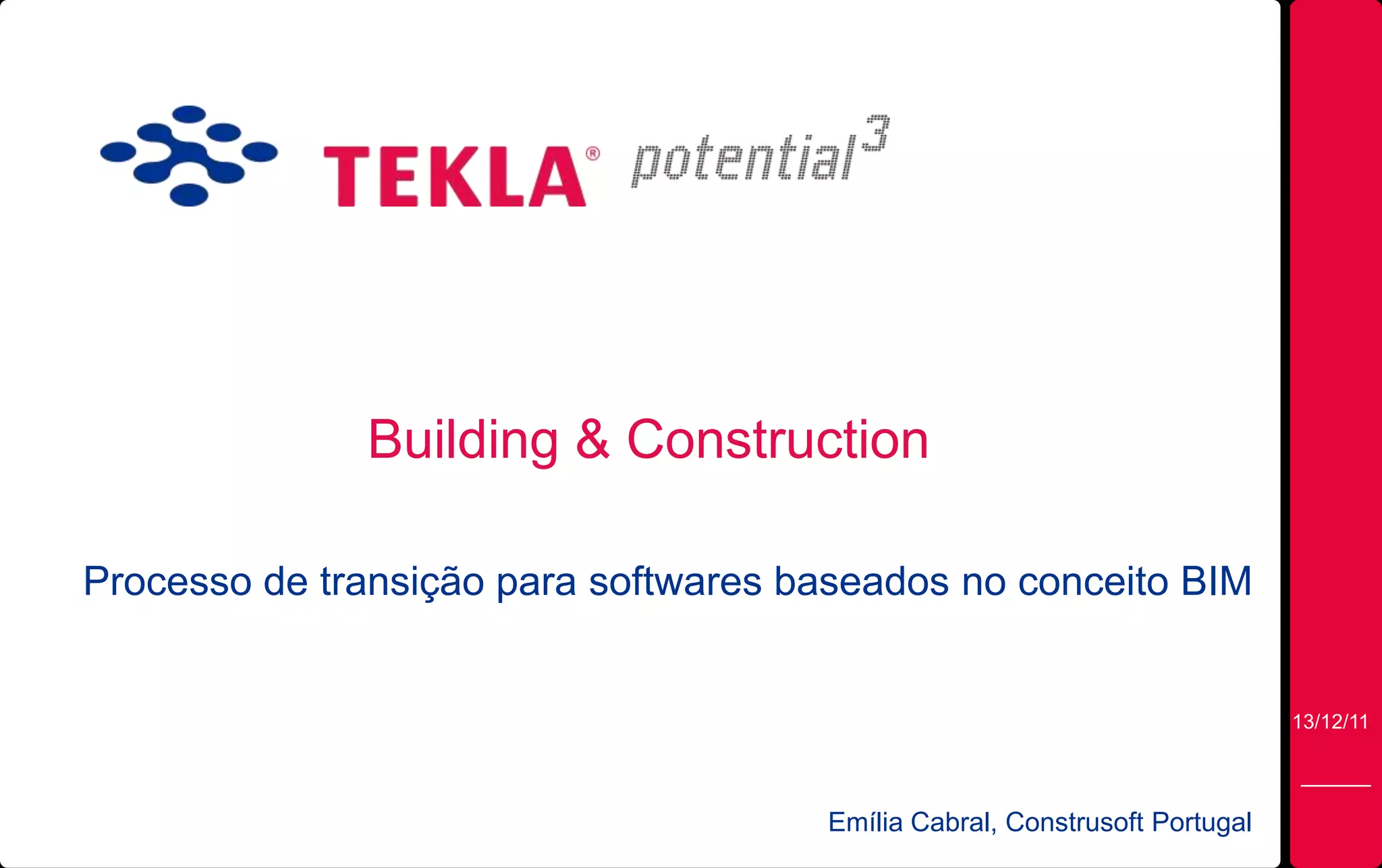 TEKLA® potential$^3$

Building & Construction

Processo de transição para softwares baseados no conceito BIM

13/12/11

Emília Cabral, Construsoft Portugal